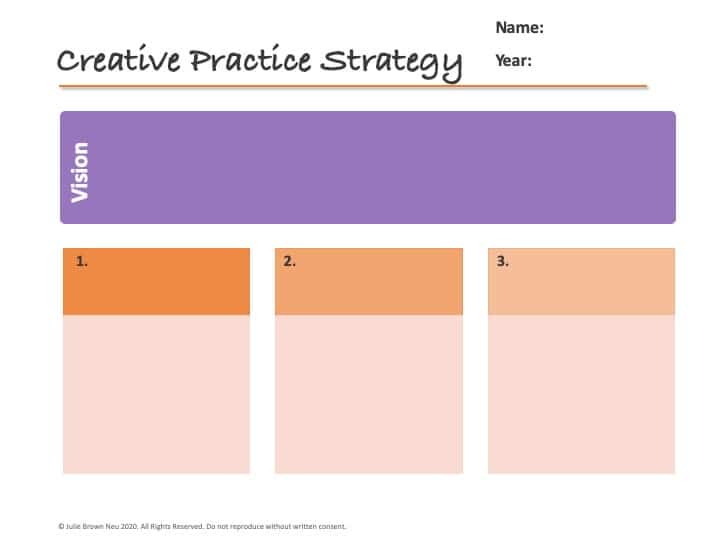 Creative Practice Strategy

Name:

Year:

Vision

1.

2.

3.

© Julie Brown Neu 2020. All Rights Reserved. Do not reproduce without written consent.